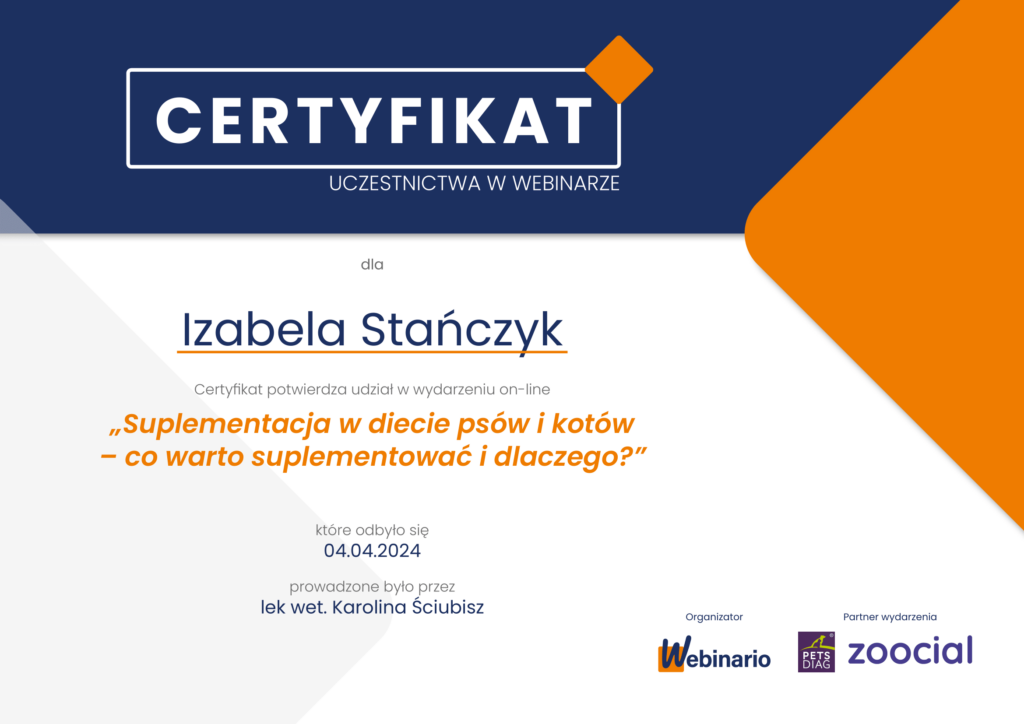 CERTYFIKAT
UCZESTNICTWA W WEBINARZE

dla

Izabela Stańczyk

Certyfikat potwierdza udział w wydarzeniu on-line

„Suplementacja w diecie psów i kotów – co warto suplementować i dlaczego?”

które odbyło się
04.04.2024

prowadzone było przez
lek wet. Karolina Ściubisz

Organizator
Webinario

Partner wydarzenia
PETS DIAG
zoocial